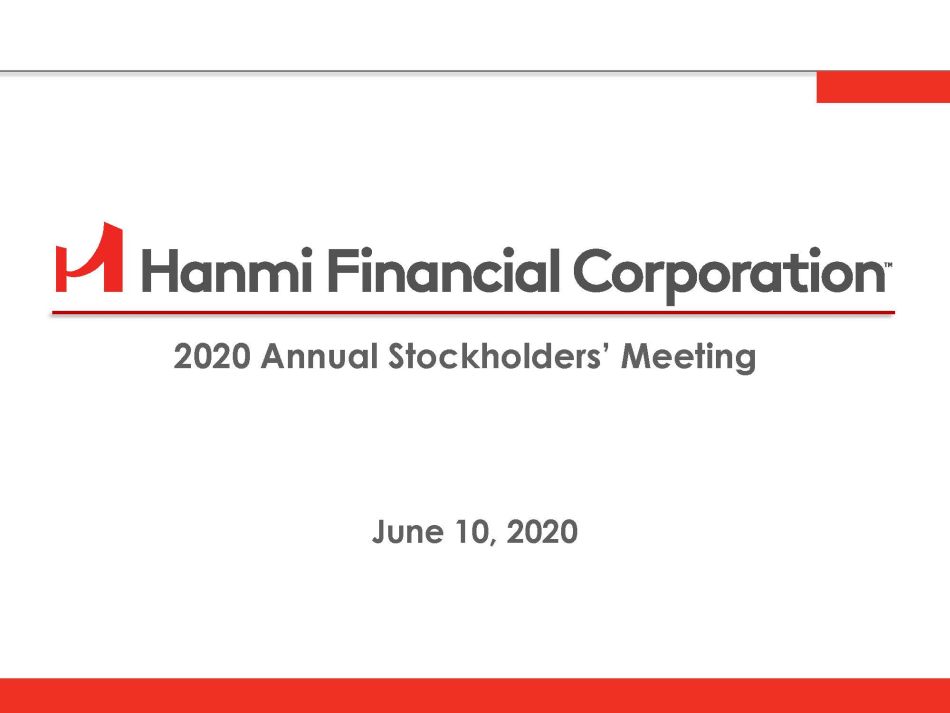 Hanmi Financial Corporation™

2020 Annual Stockholders' Meeting

June 10, 2020